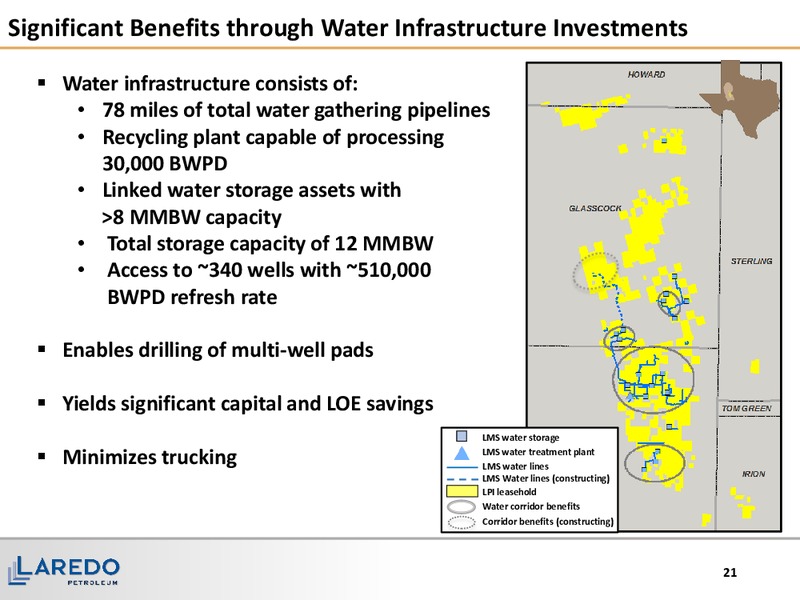 Significant Benefits through Water Infrastructure Investments

▪ Water infrastructure consists of:
• 78 miles of total water gathering pipelines
• Recycling plant capable of processing 30,000 BWPD
• Linked water storage assets with >8 MMBW capacity
• Total storage capacity of 12 MMBW
• Access to ~340 wells with ~510,000 BWPD refresh rate

▪ Enables drilling of multi-well pads

▪ Yields significant capital and LOE savings

▪ Minimizes trucking

HOWARD
GLASSCOCK
STERLING
TOM GREEN
IRION

LMS water storage
LMS water treatment plant
LMS water lines
LMS Water lines (constructing)
LPI leasehold
Water corridor benefits
Corridor benefits (constructing)

LAREDO
PETROLEUM

21